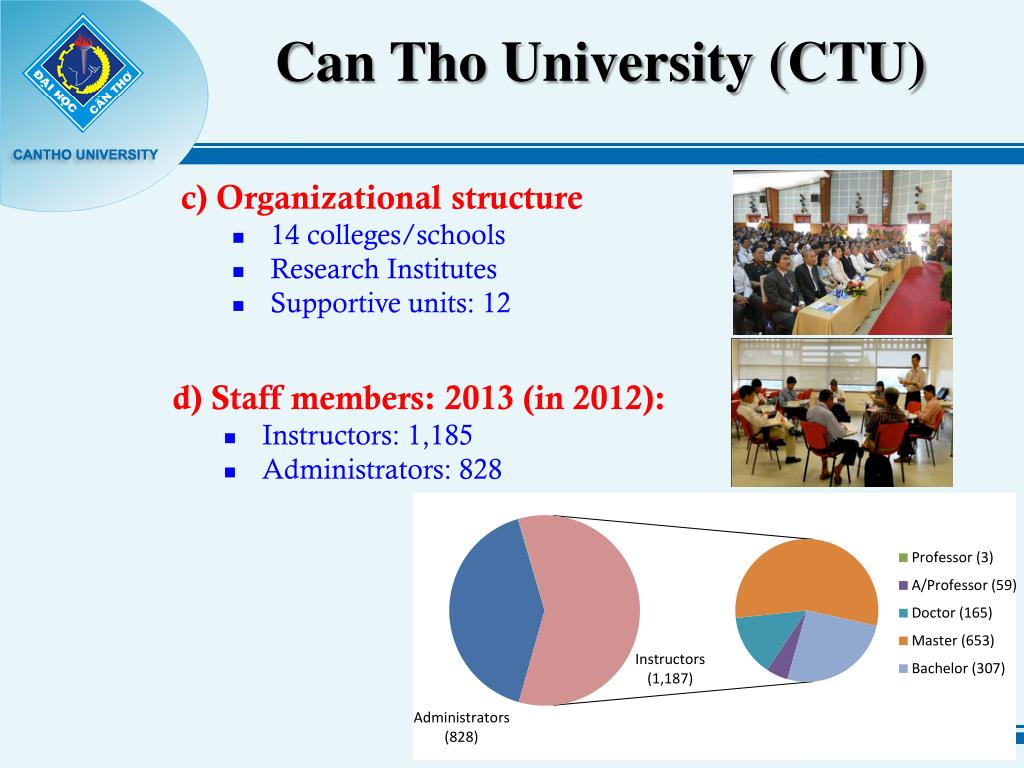 ĐẠI HỌC CẦN THƠ
CANTHO UNIVERSITY

Can Tho University (CTU)

c) Organizational structure
- 14 colleges/schools
- Research Institutes
- Supportive units: 12

d) Staff members: 2013 (in 2012):
- Instructors: 1,185
- Administrators: 828

Instructors (1,187)
Administrators (828)

Professor (3)
A/Professor (59)
Doctor (165)
Master (653)
Bachelor (307)